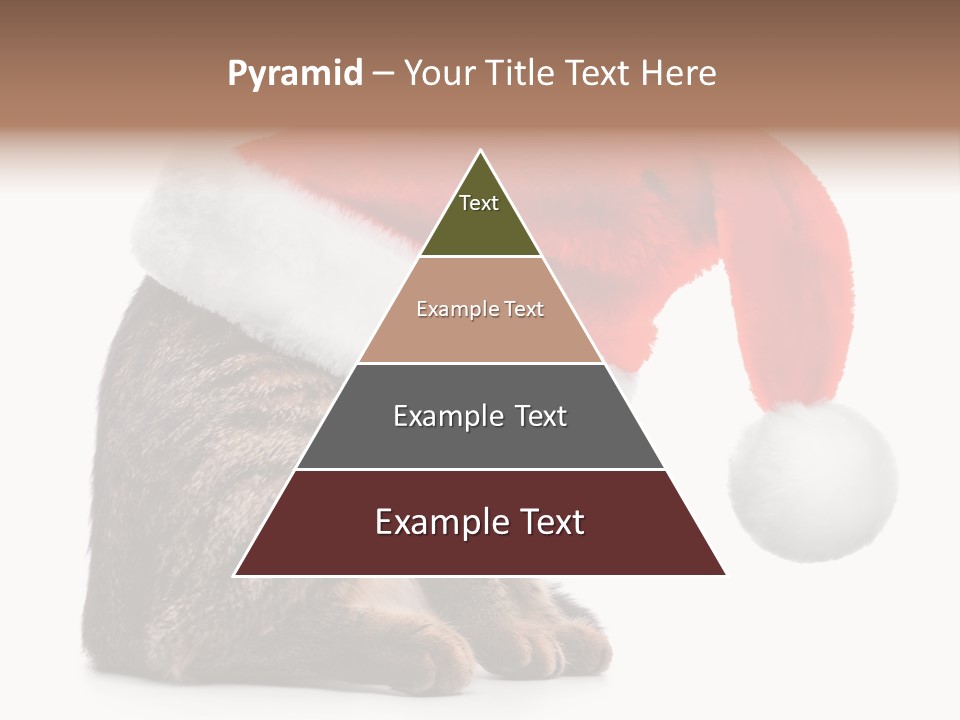 Pyramid – Your Title Text Here

Text

Example Text

Example Text

Example Text